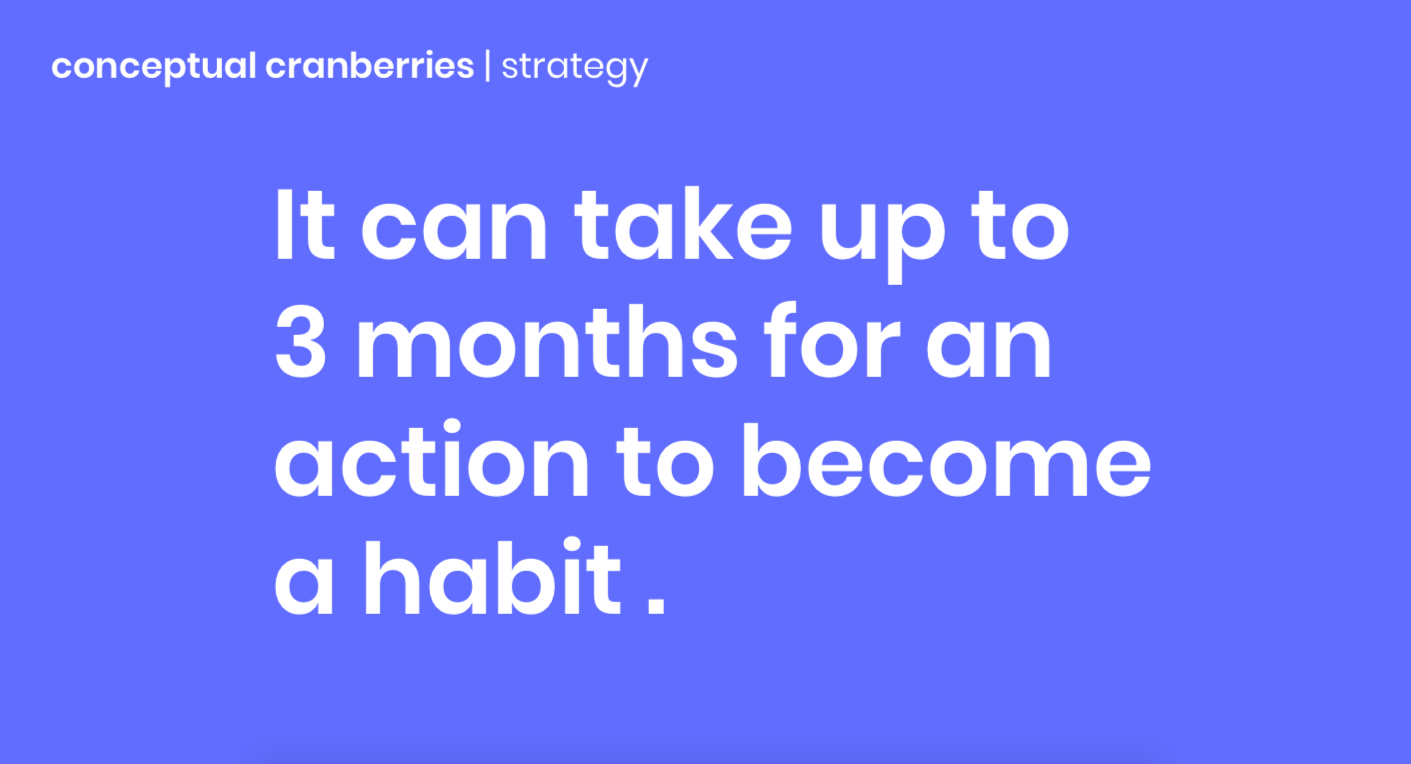 conceptual cranberries | strategy

It can take up to 3 months for an action to become a habit .